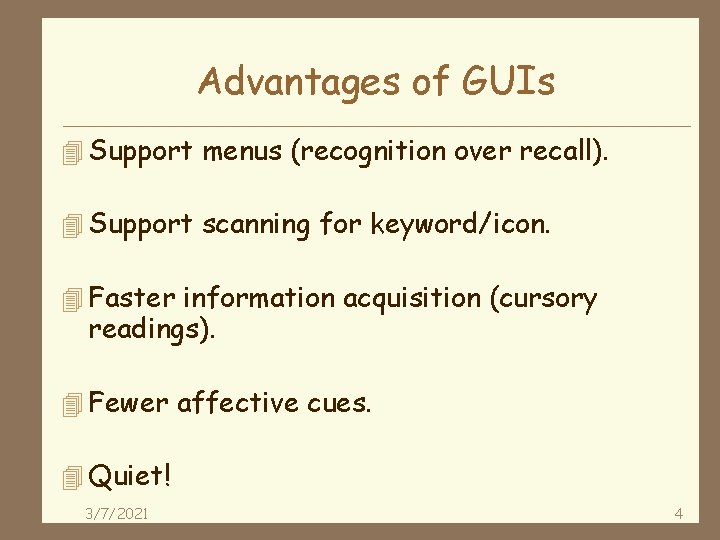 Advantages of GUIs

Support menus (recognition over recall).

Support scanning for keyword/icon.

Faster information acquisition (cursory readings).

Fewer affective cues.

Quiet!

3/7/2021

4